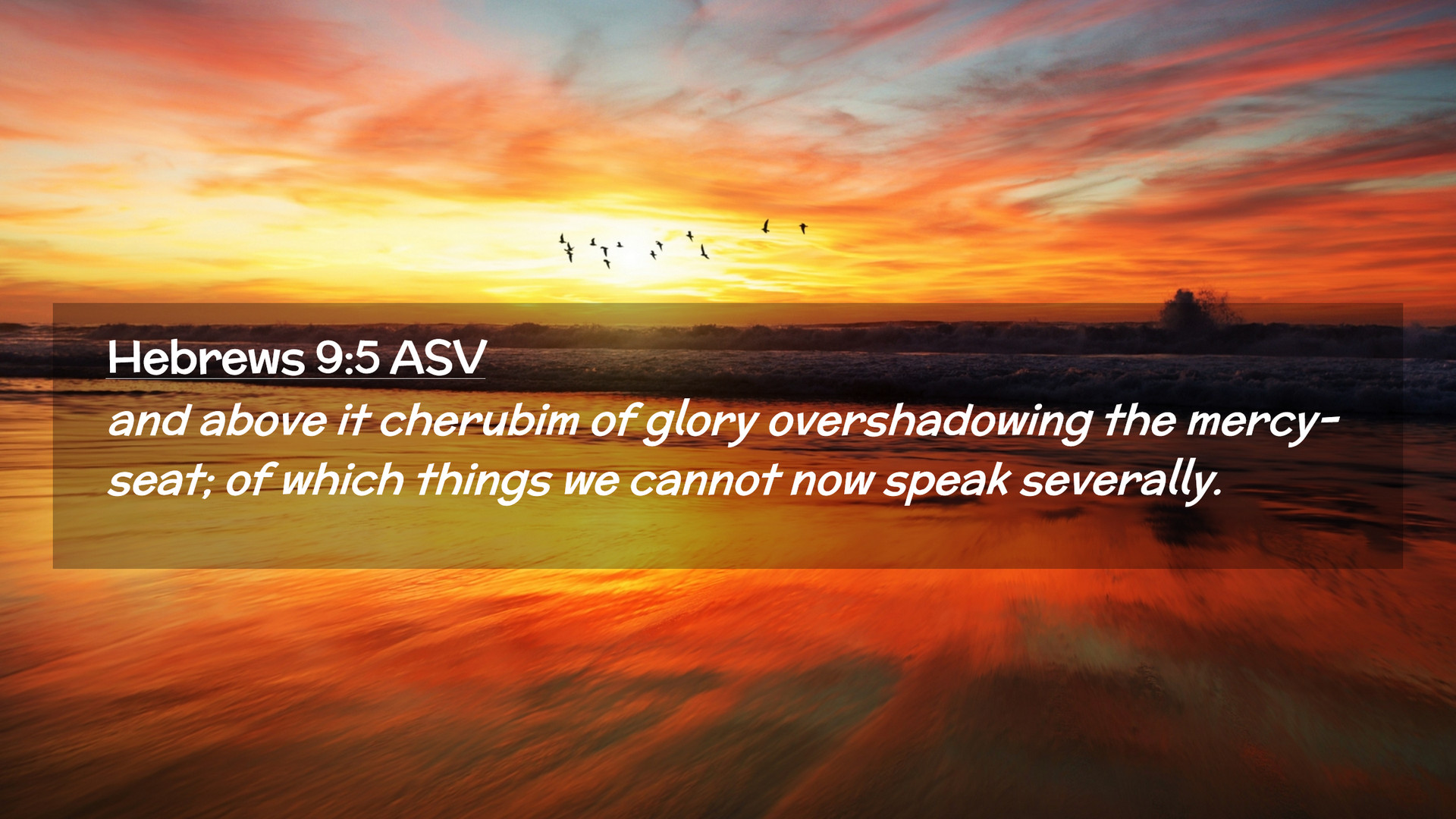 Hebrews 9:5 ASV

and above it cherubim of glory overshadowing the mercy-seat; of which things we cannot now speak severally.